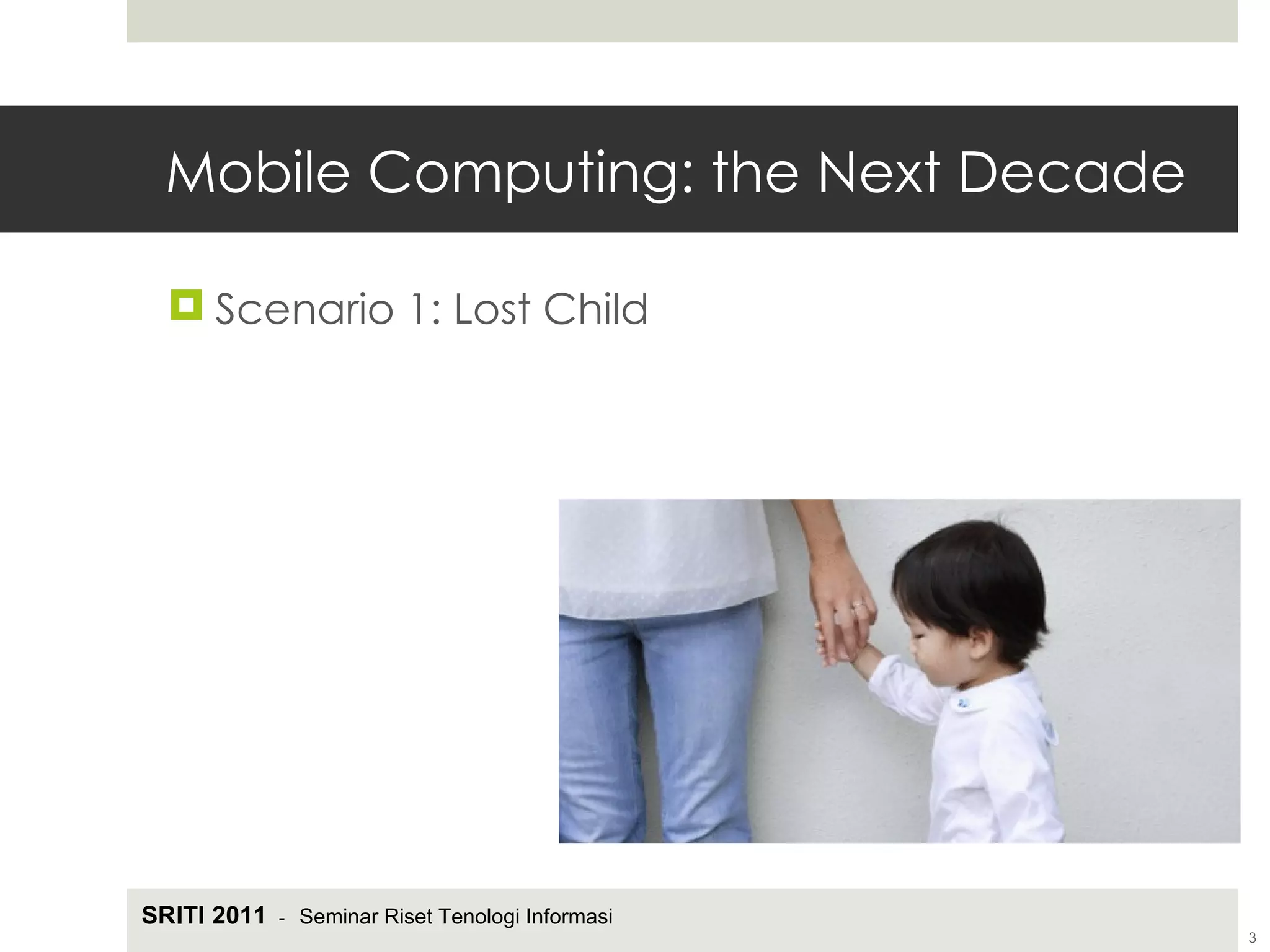 Mobile Computing: the Next Decade

Scenario 1: Lost Child

SRITI 2011 - Seminar Riset Tenologi Informasi

3